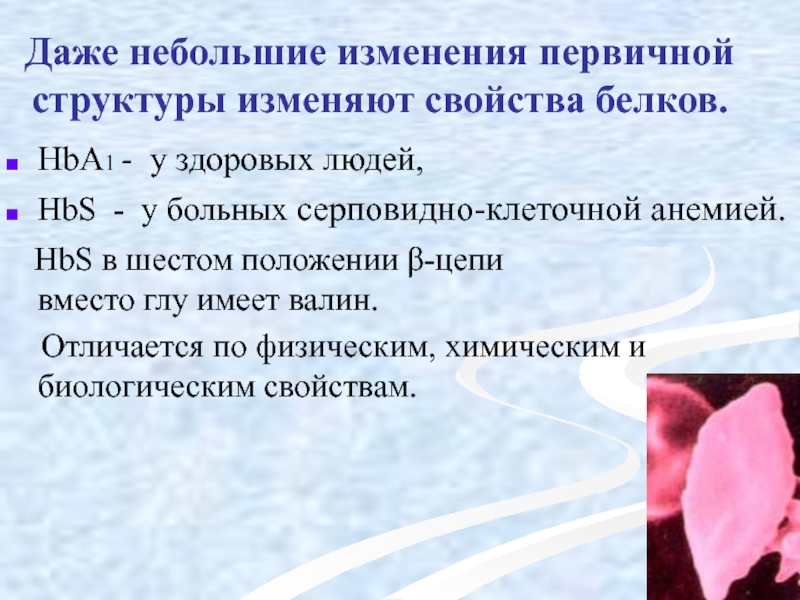 Даже небольшие изменения первичной структуры изменяют свойства белков.

HbA1 - у здоровых людей,

HbS - у больных серповидно-клеточной анемией.

HbS в шестом положении β-цепи вместо глу имеет валин.

Отличается по физическим, химическим и биологическим свойствам.